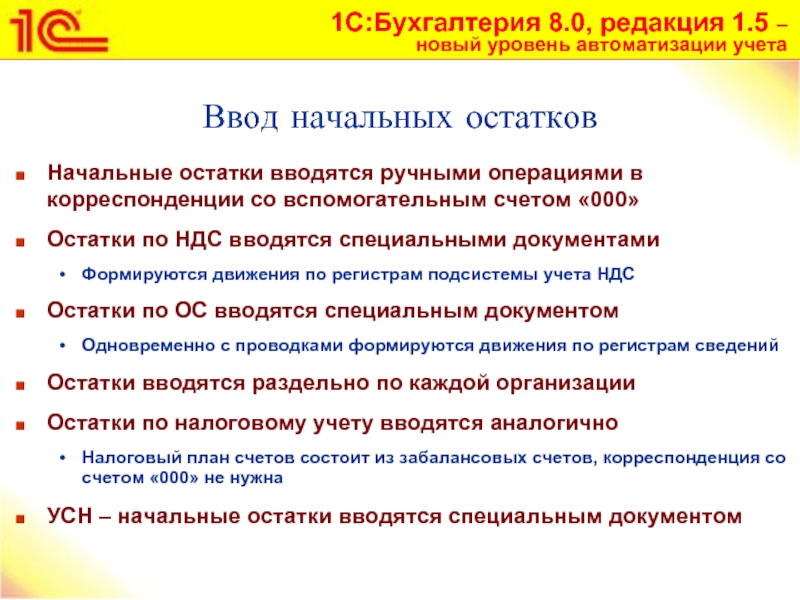 1С

1С:Бухгалтерия 8.0, редакция 1.5 –
новый уровень автоматизации учета

Ввод начальных остатков

■ Начальные остатки вводятся ручными операциями в корреспонденции со вспомогательным счетом «000»

■ Остатки по НДС вводятся специальными документами

• Формируются движения по регистрам подсистемы учета НДС

■ Остатки по ОС вводятся специальным документом

• Одновременно с проводками формируются движения по регистрам сведений

■ Остатки вводятся раздельно по каждой организации

■ Остатки по налоговому учету вводятся аналогично

• Налоговый план счетов состоит из забалансовых счетов, корреспонденция со счетом «000» не нужна

■ УСН – начальные остатки вводятся специальным документом